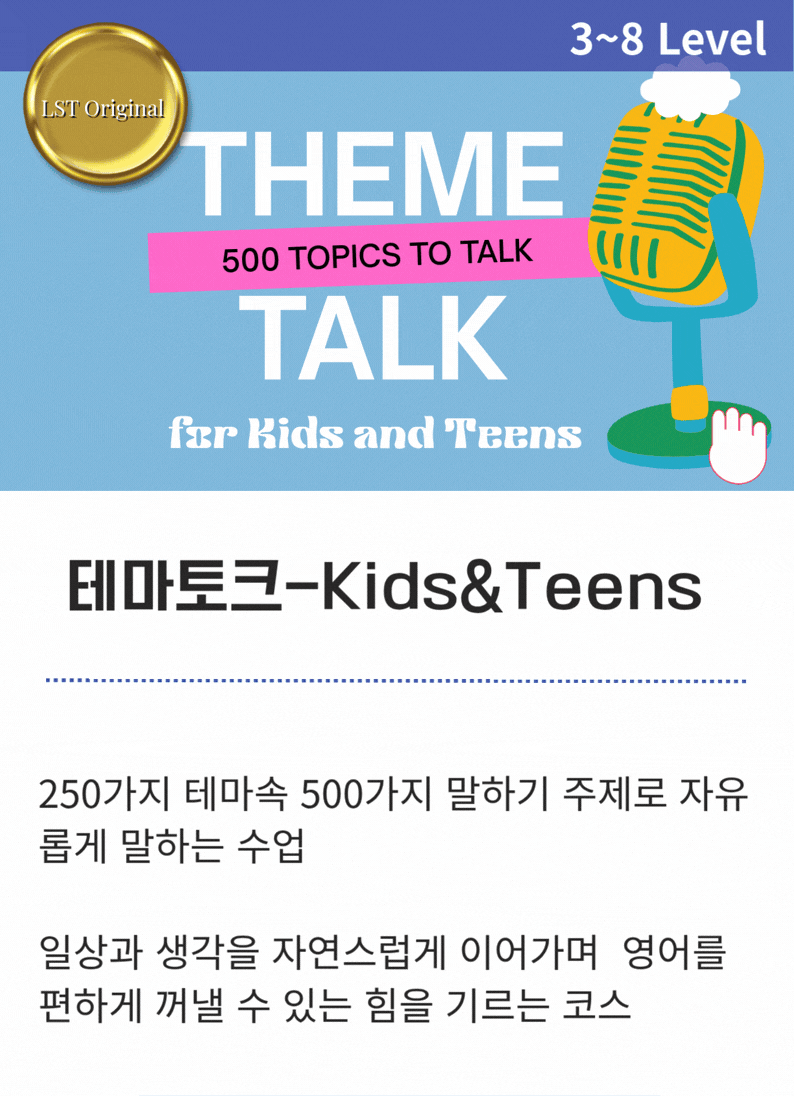 3~8 Level

LST Original

THEME

500 TOPICS TO TALK

TALK

for Kids and Teens

테마토크-Kids&Teens

250가지 테마속 500가지 말하기 주제로 자유롭게 말하는 수업

일상과 생각을 자연스럽게 이어가며 영어를 편하게 꺼낼 수 있는 힘을 기르는 코스